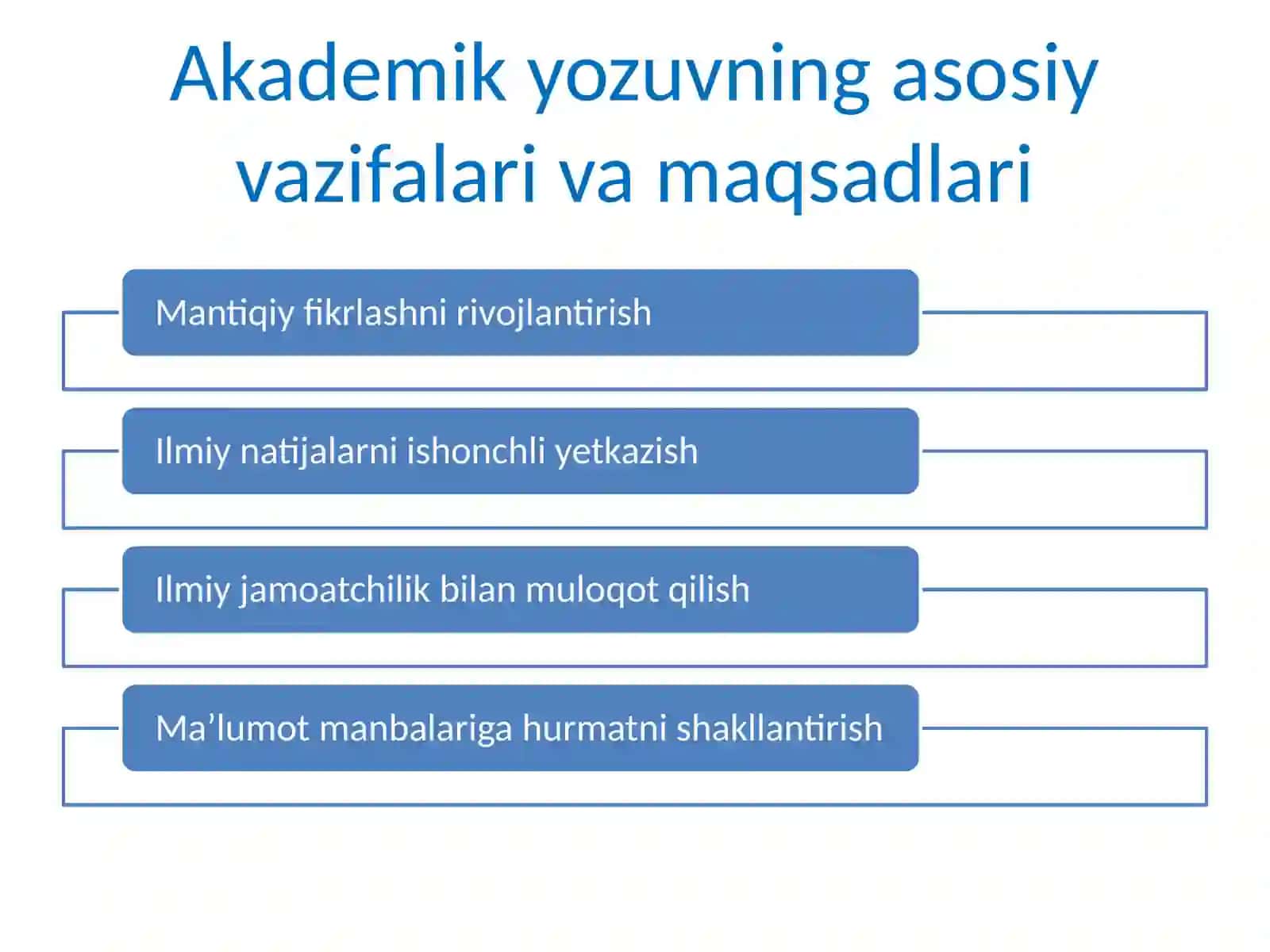 Akademik yozuvning asosiy vazifalari va maqsadlari

Mantiqiy fikrlashni rivojlantirish

Ilmiy natijalarni ishonchli yetkazish

Ilmiy jamoatchilik bilan muloqot qilish

Ma’lumot manbalariga hurmatni shakllantirish